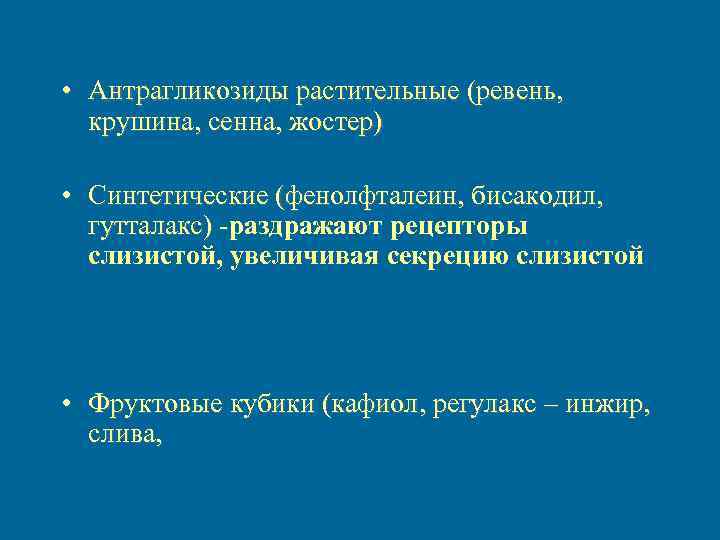 • Антрагликозиды растительные (ревень, крушина, сенна, жостер)

• Синтетические (фенолфталеин, бисакодил, гутталакс) -раздражают рецепторы слизистой, увеличивая секрецию слизистой

• Фруктовые кубики (кафиол, регулакс – инжир, слива,